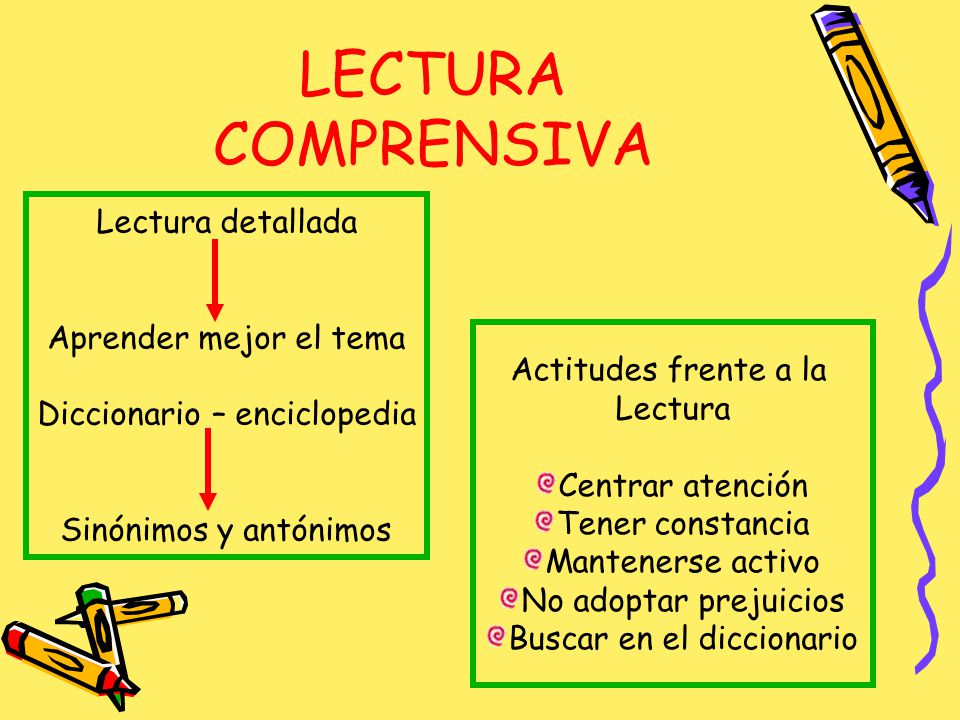 LECTURA COMPRENSIVA

Lectura detallada

Aprender mejor el tema

Diccionario – enciclopedia

Sinónimos y antónimos

Actitudes frente a la Lectura

Centrar atención
Tener constancia
Mantenerse activo
No adoptar prejuicios
Buscar en el diccionario